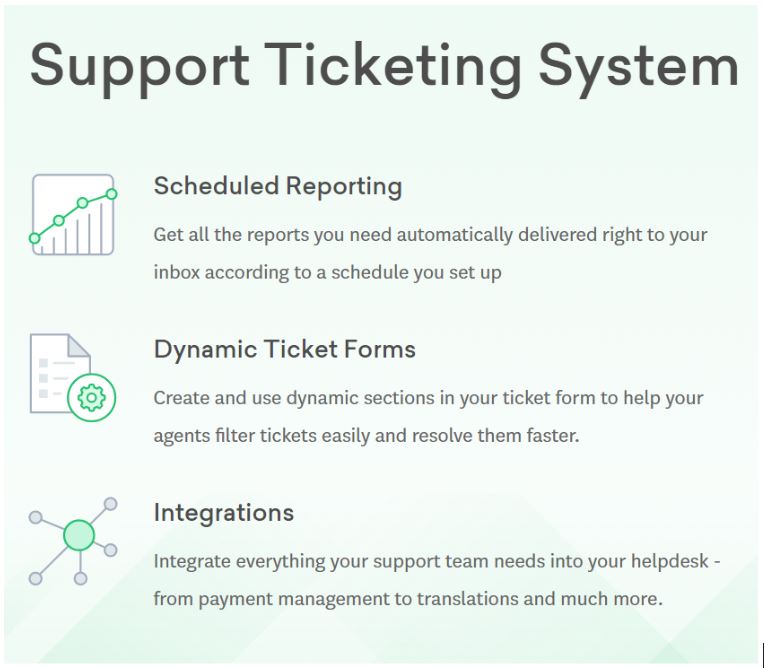 Support Ticketing System

Scheduled Reporting

Get all the reports you need automatically delivered right to your inbox according to a schedule you set up

Dynamic Ticket Forms

Create and use dynamic sections in your ticket form to help your agents filter tickets easily and resolve them faster.

Integrations

Integrate everything your support team needs into your helpdesk - from payment management to translations and much more.